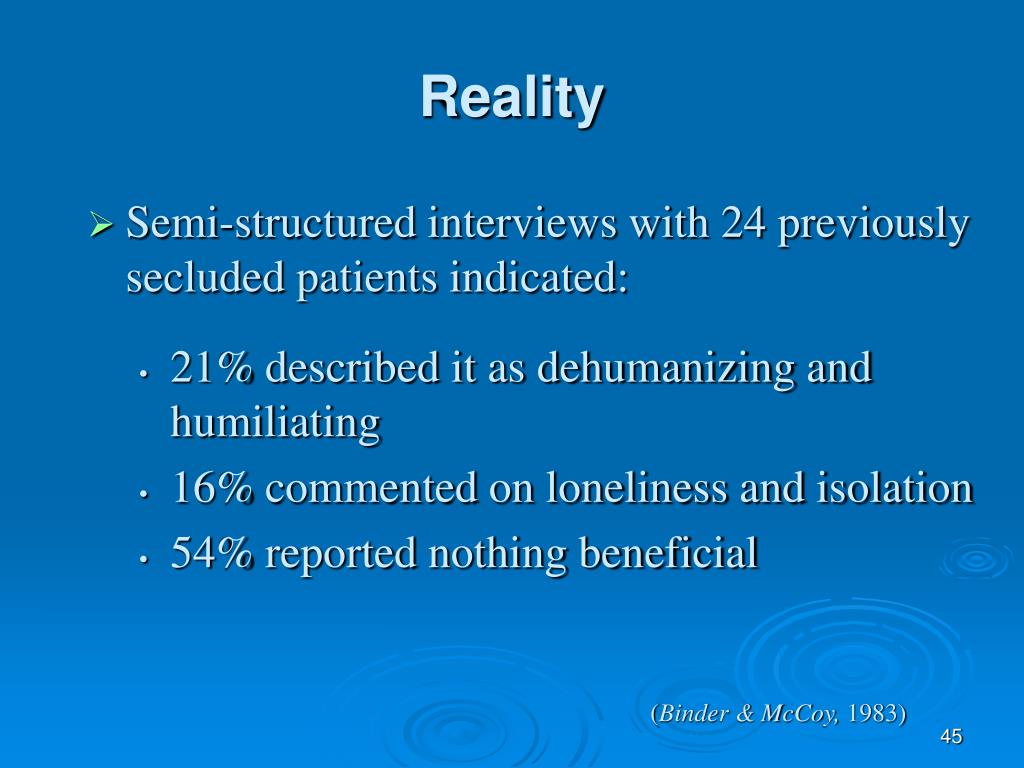 Reality

➢ Semi-structured interviews with 24 previously secluded patients indicated:

• 21% described it as dehumanizing and humiliating
• 16% commented on loneliness and isolation
• 54% reported nothing beneficial

(Binder & McCoy, 1983)

45